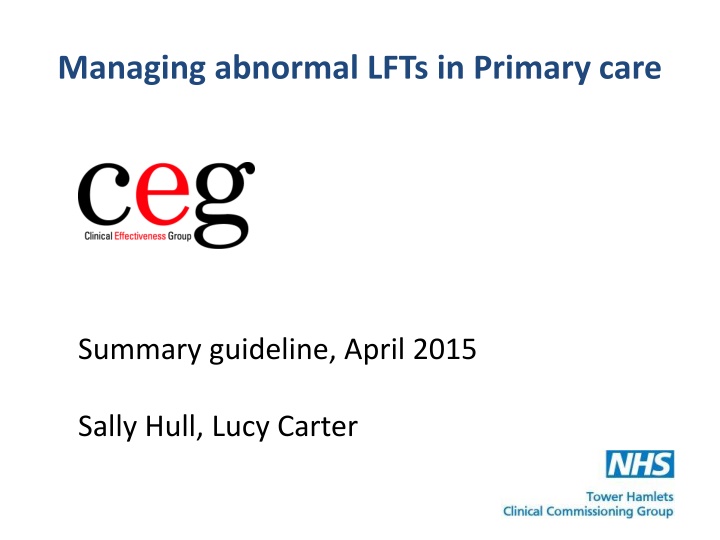 Managing abnormal LFTs in Primary care

ceg
Clinical Effectiveness Group

Summary guideline, April 2015

Sally Hull, Lucy Carter

NHS
Tower Hamlets
Clinical Commissioning Group